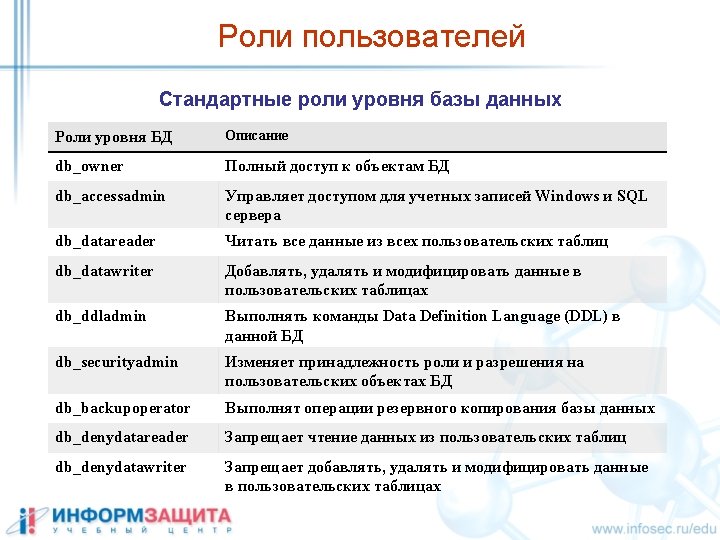 Роли пользователей

Стандартные роли уровня базы данных

| Роли уровня БД | Описание |
|---|---|
| db_owner | Полный доступ к объектам БД |
| db_accessadmin | Управляет доступом для учетных записей Windows и SQL сервера |
| db_datareader | Читать все данные из всех пользовательских таблиц |
| db_datawriter | Добавлять, удалять и модифицировать данные в пользовательских таблицах |
| db_ddladmin | Выполнять команды Data Definition Language (DDL) в данной БД |
| db_securityadmin | Изменяет принадлежность роли и разрешения на пользовательских объектах БД |
| db_backupoperator | Выполнят операции резервного копирования базы данных |
| db_denydatareader | Запрещает чтение данных из пользовательских таблиц |
| db_denydatawriter | Запрещает добавлять, удалять и модифицировать данные в пользовательских таблицах |

ИНФОРМЗАЩИТА
УЧЕБНЫЙ ЦЕНТР

www.infosec.ru/edu